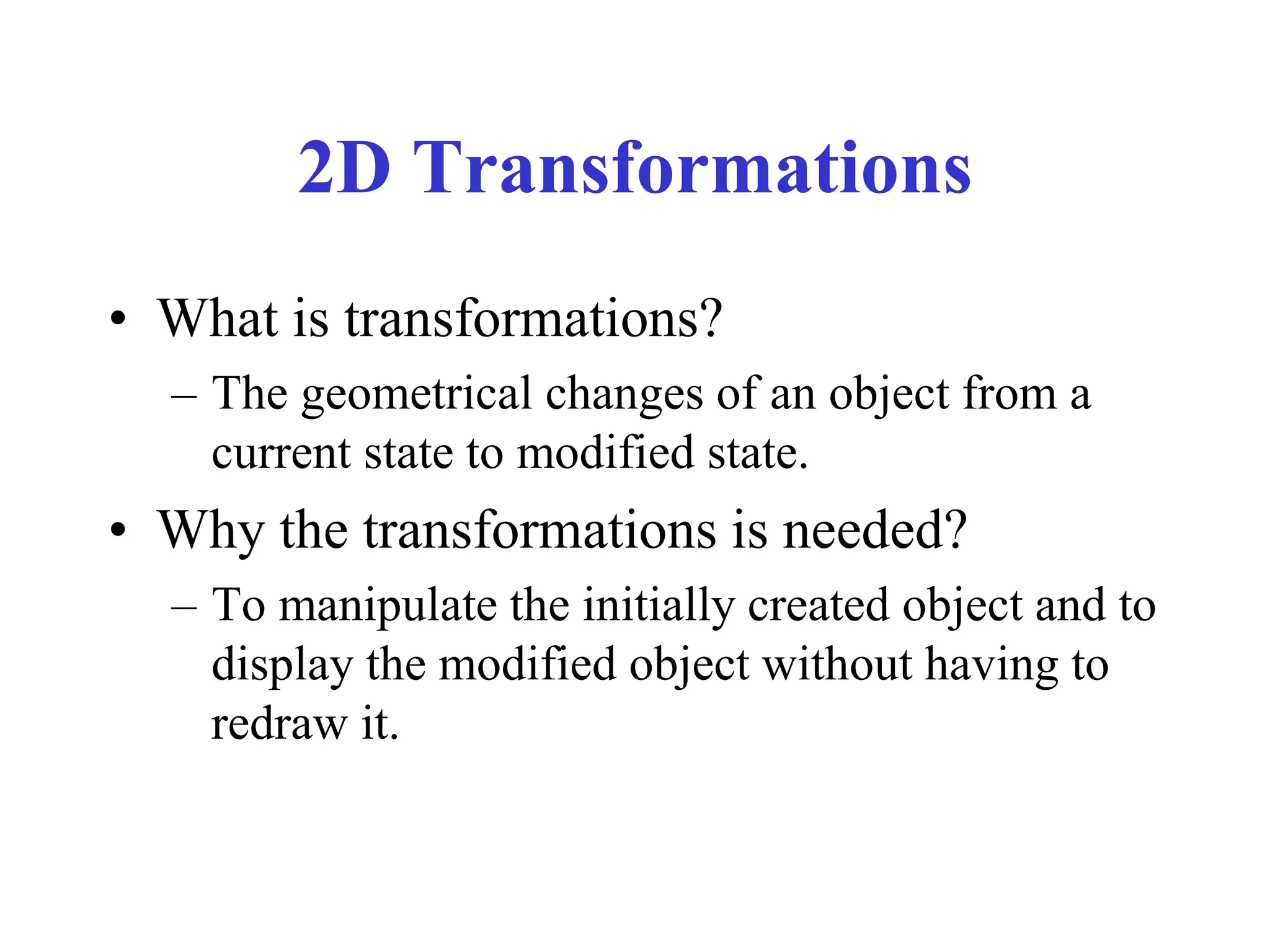 2D Transformations

• What is transformations?
 – The geometrical changes of an object from a current state to modified state.

• Why the transformations is needed?
 – To manipulate the initially created object and to display the modified object without having to redraw it.